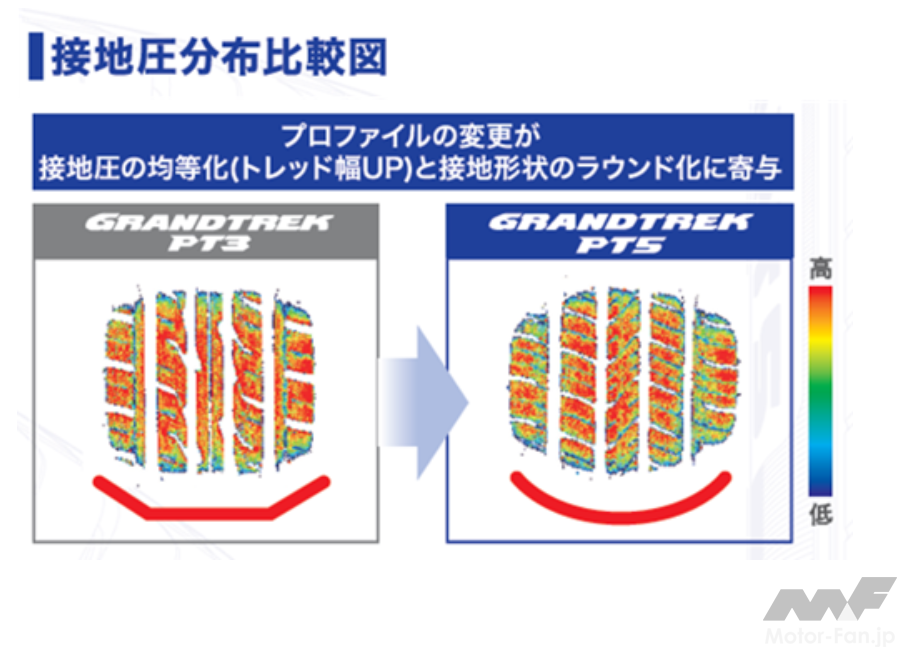 接地圧分布比較図

プロファイルの変更が
接地圧の均等化(トレッド幅UP)と接地形状のラウンド化に寄与

GRANDTREK PT3

GRANDTREK PT5

高

低

MF
Motor-Fan.jp